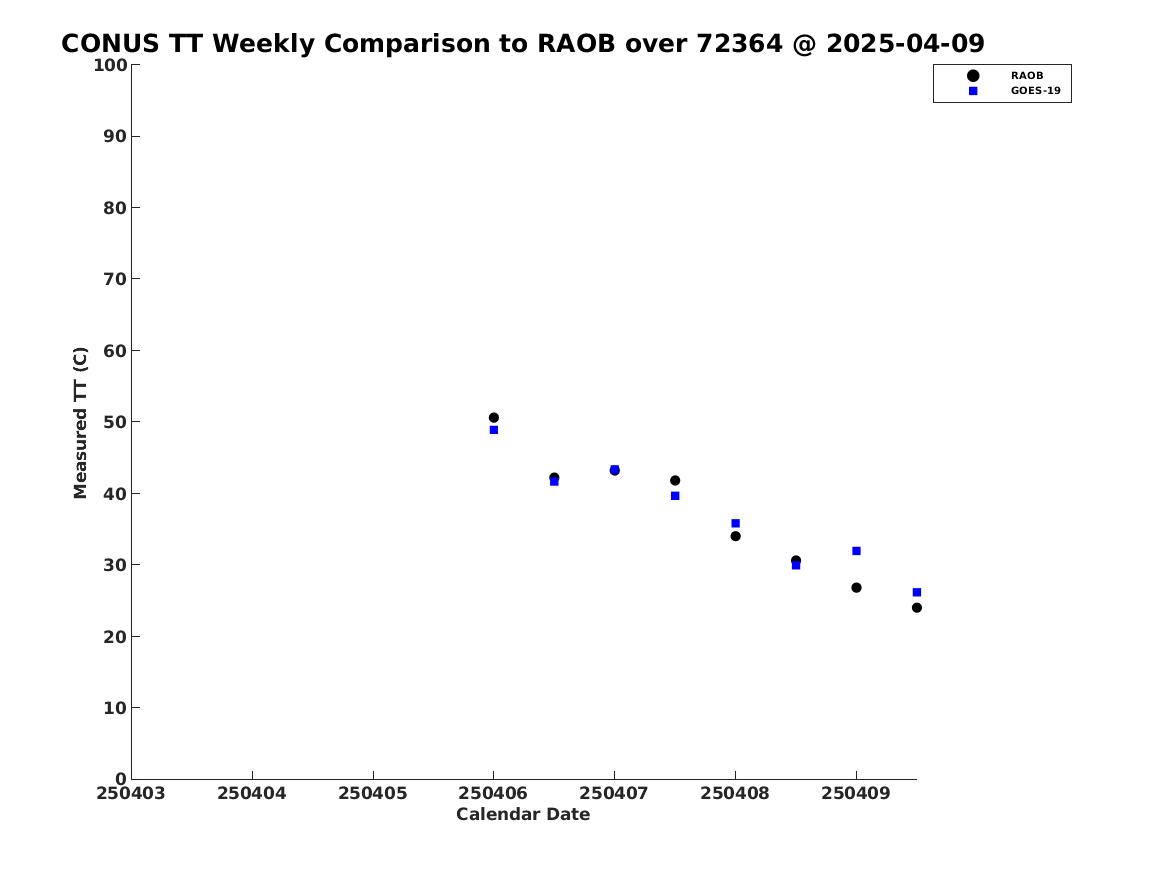 CONUS TT Weekly Comparison to RAOB over 72364 @ 2025-04-09

RAOB
GOES-19

Measured TT (C)

100
90
80
70
60
50
40
30
20
10
0

250403 250404 250405 250406 250407 250408 250409

Calendar Date